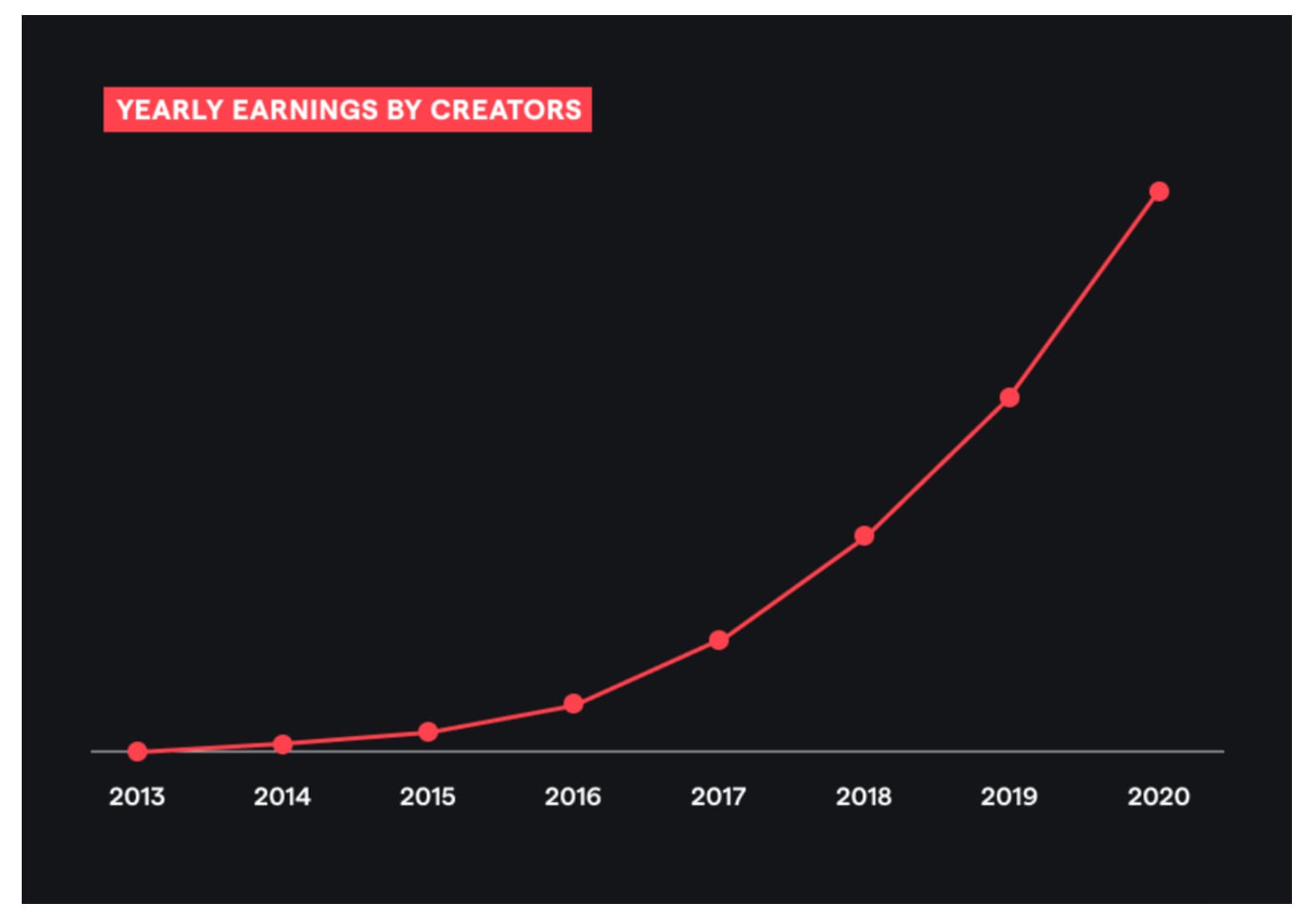 YEARLY EARNINGS BY CREATORS

2013
2014
2015
2016
2017
2018
2019
2020